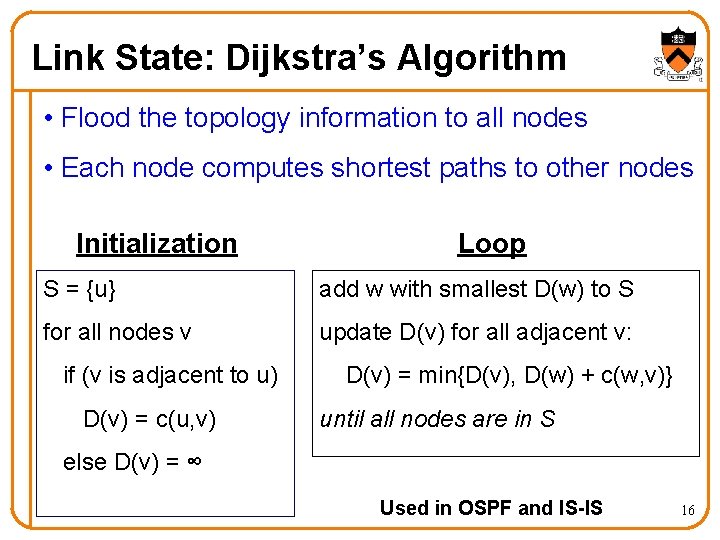 Link State: Dijkstra's Algorithm

• Flood the topology information to all nodes

• Each node computes shortest paths to other nodes

Initialization

S = {u}

for all nodes v

if (v is adjacent to u)

D(v) = c(u,v)

else D(v) = ∞

Loop

add w with smallest D(w) to S

update D(v) for all adjacent v:

D(v) = min{D(v), D(w) + c(w,v)}

until all nodes are in S

Used in OSPF and IS-IS

16